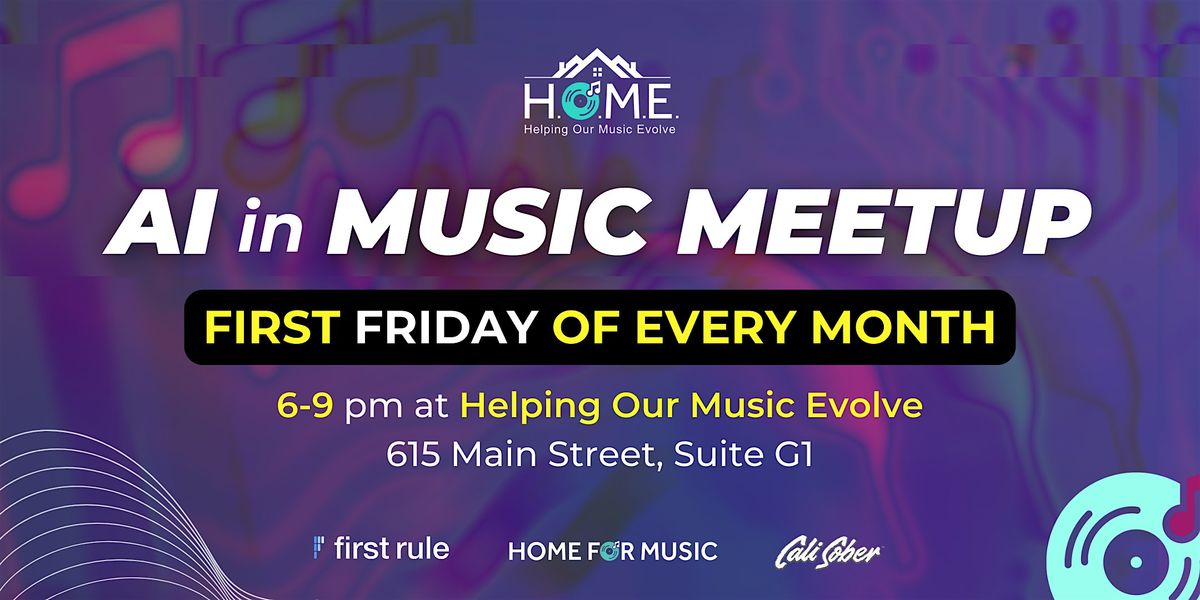 H.O.M.E.
Helping Our Music Evolve

AI in MUSIC MEETUP

FIRST FRIDAY OF EVERY MONTH

6-9 pm at Helping Our Music Evolve
615 Main Street, Suite G1

first rule HOME FOR MUSIC Cali Sober